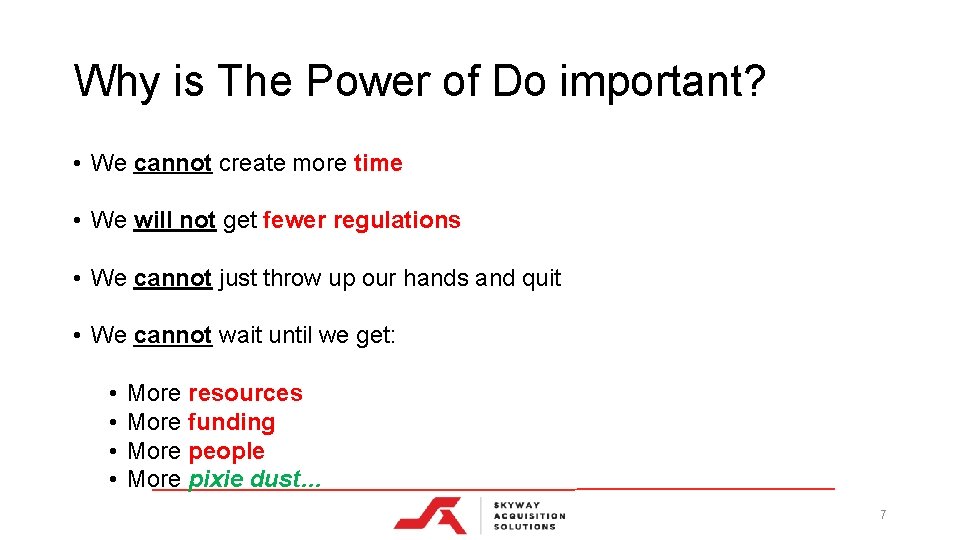 Why is The Power of Do important?

• We cannot create more time

• We will not get fewer regulations

• We cannot just throw up our hands and quit

• We cannot wait until we get:

• More resources
• More funding
• More people
• More pixie dust...

SKYWAY ACQUISITION SOLUTIONS

7